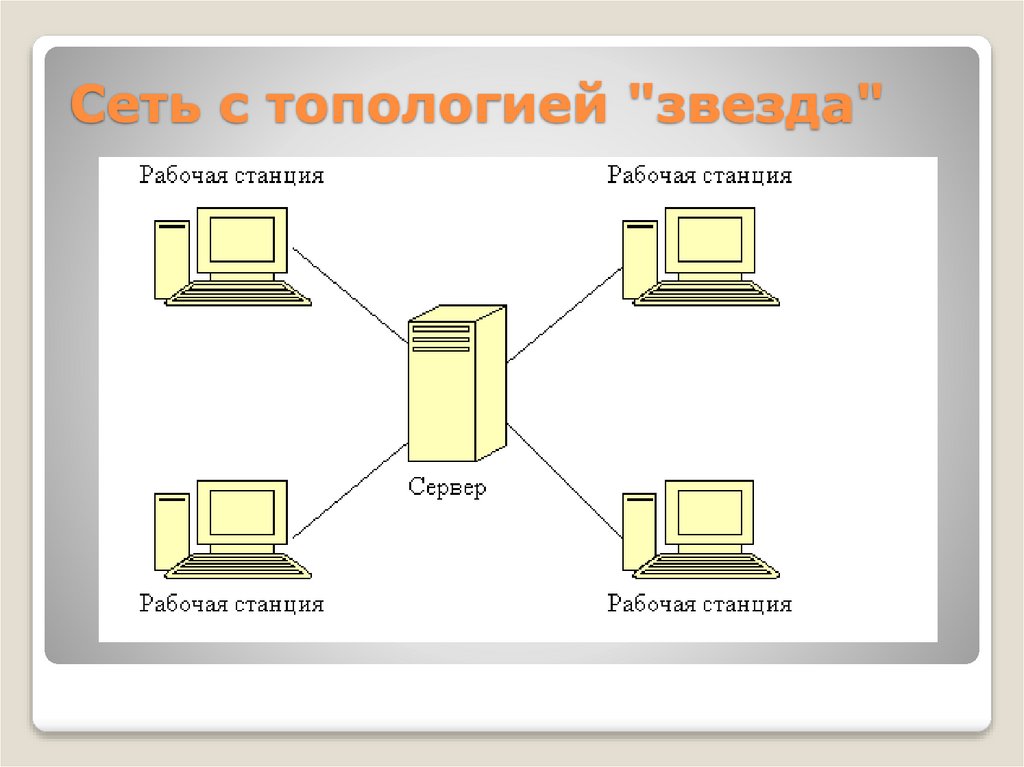 Сеть с топологией "звезда"

Рабочая станция

Рабочая станция

Сервер

Рабочая станция

Рабочая станция